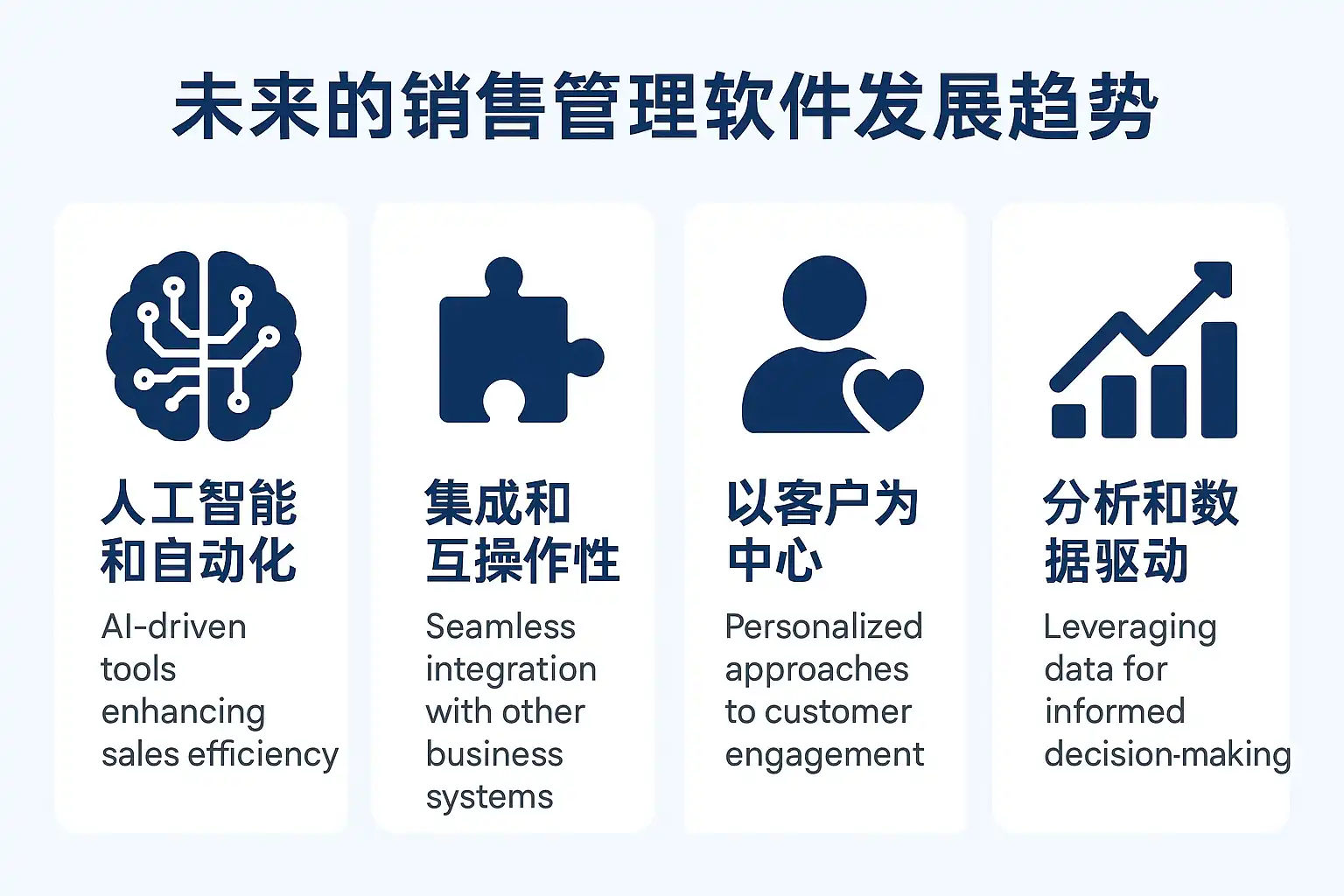 未来的销售管理软件发展趋势

人工智能和自动化

AI-driven tools enhancing sales efficiency

集成和互操作性

Seamless integration with other business systems

以客户为中心

Personalized approaches to customer engagement

分析和数据驱动

Leveraging data for informed decision-making